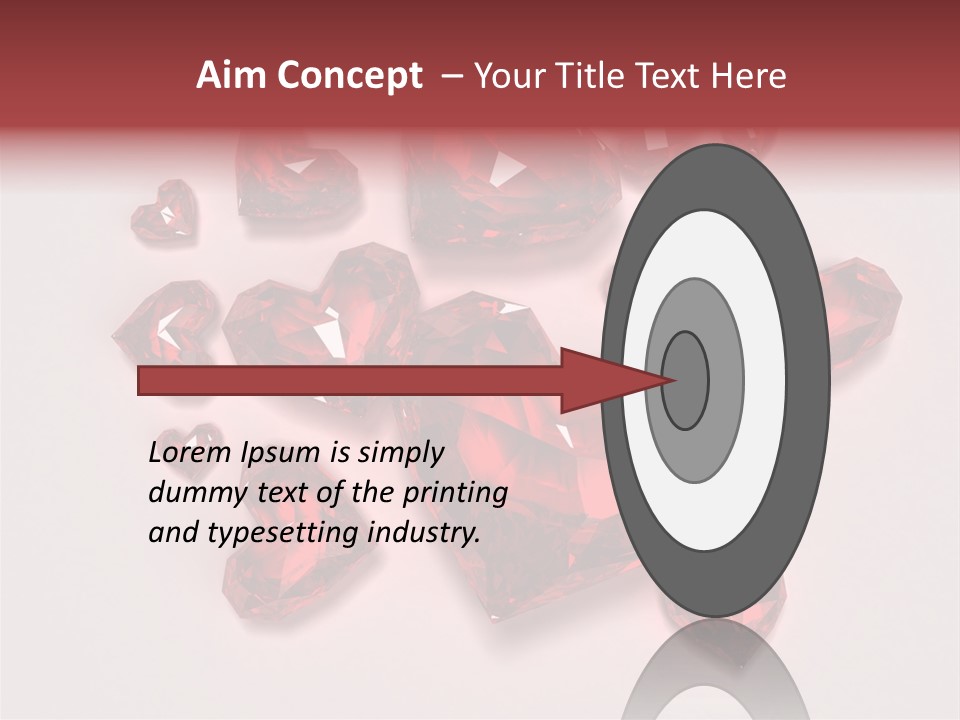 Aim Concept – Your Title Text Here

Lorem Ipsum is simply dummy text of the printing and typesetting industry.